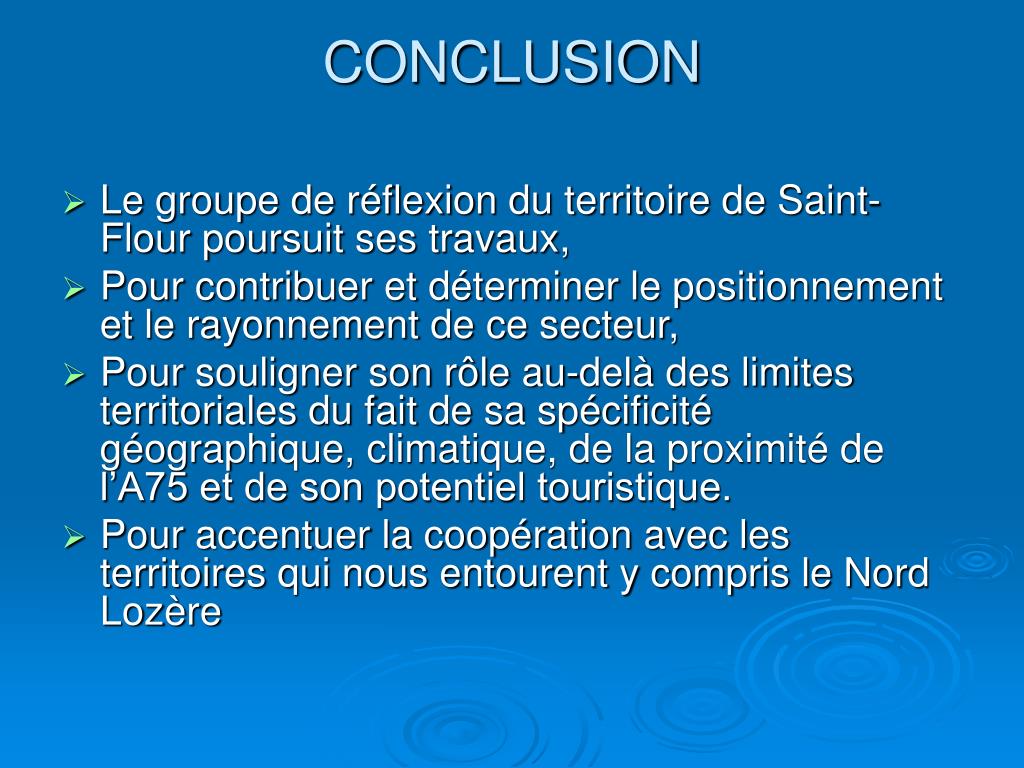 CONCLUSION

➢ Le groupe de réflexion du territoire de Saint-Flour poursuit ses travaux,
➢ Pour contribuer et déterminer le positionnement et le rayonnement de ce secteur,
➢ Pour souligner son rôle au-delà des limites territoriales du fait de sa spécificité géographique, climatique, de la proximité de l'A75 et de son potentiel touristique.
➢ Pour accentuer la coopération avec les territoires qui nous entourent y compris le Nord Lozère